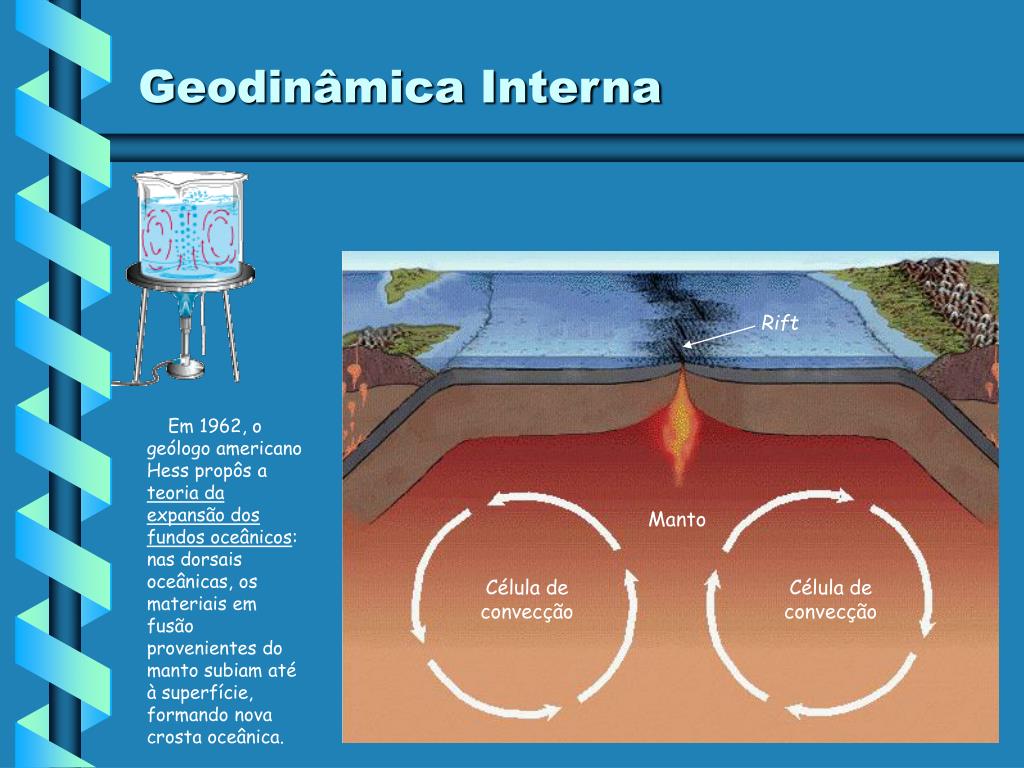 Geodinâmica Interna

Em 1962, o geólogo americano Hess propôs a teoria da expansão dos fundos oceânicos: nas dorsais oceânicas, os materiais em fusão provenientes do manto subiam até à superfície, formando nova crosta oceânica.

Rift

Manto

Célula de convecção

Célula de convecção